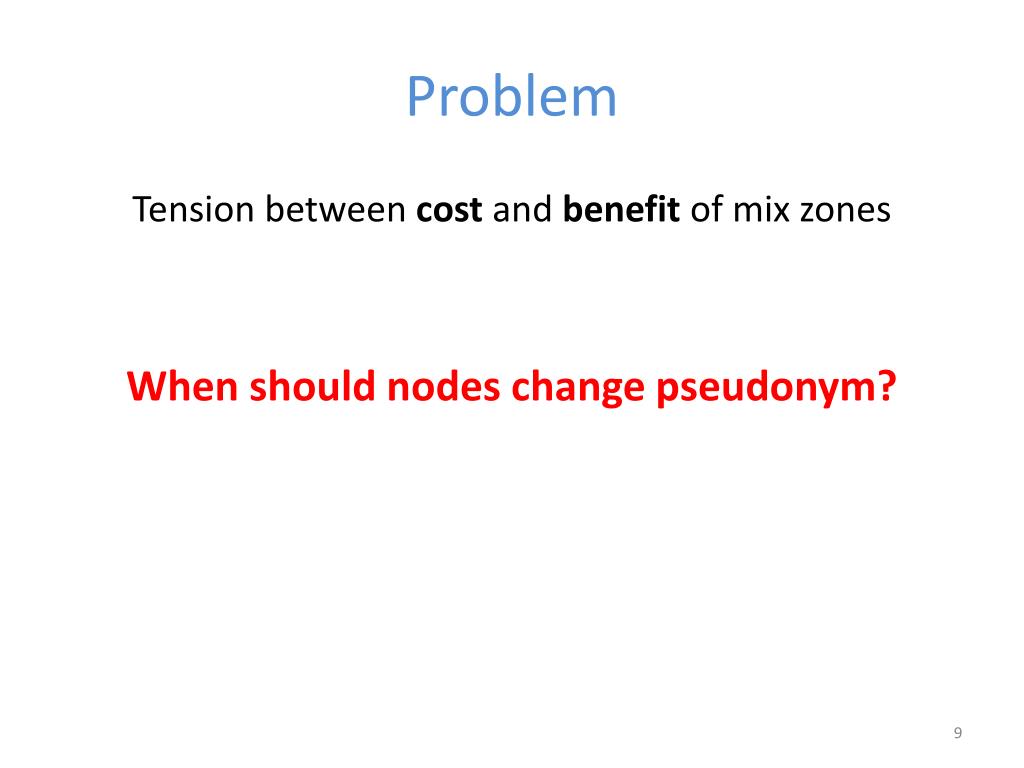 Problem

Tension between cost and benefit of mix zones

When should nodes change pseudonym?

9